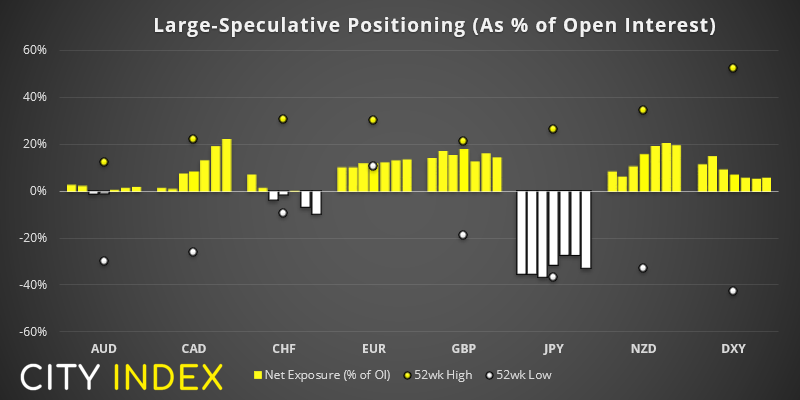 Large-Speculative Positioning (As % of Open Interest)

60%
40%
20%
0%
-20%
-40%
-60%

AUD CAD CHF EUR GBP JPY NZD DXY

CITY INDEX

Net Exposure (% of OI) 52wk High 52wk Low